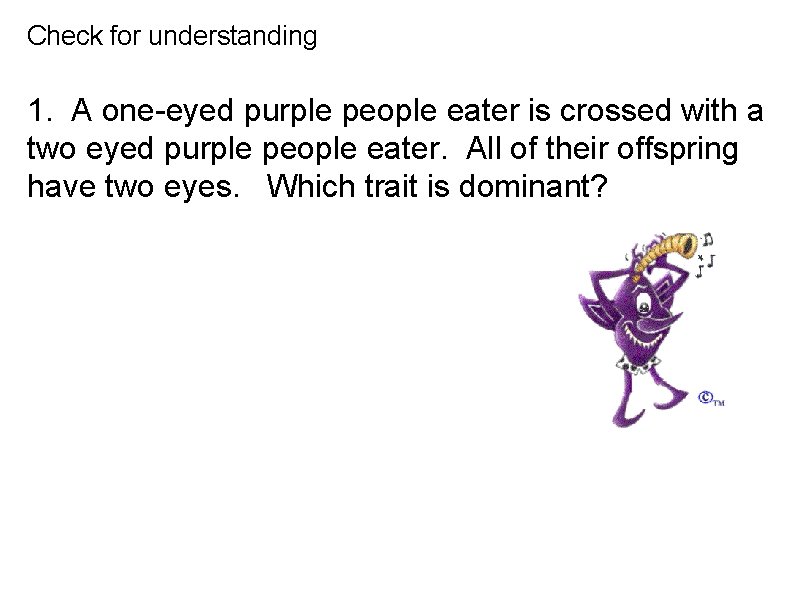 Check for understanding

1. A one-eyed purple people eater is crossed with a two eyed purple people eater. All of their offspring have two eyes. Which trait is dominant?

©TM